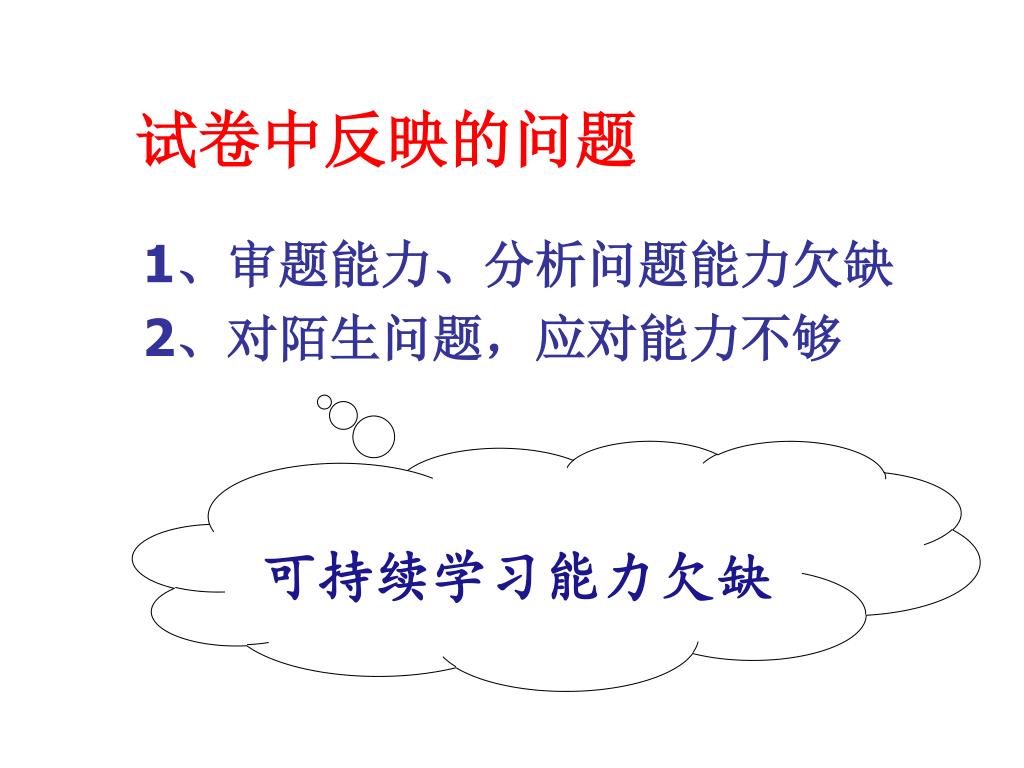 试卷中反映的问题

1、审题能力、分析问题能力欠缺
2、对陌生问题，应对能力不够

可持续学习能力欠缺